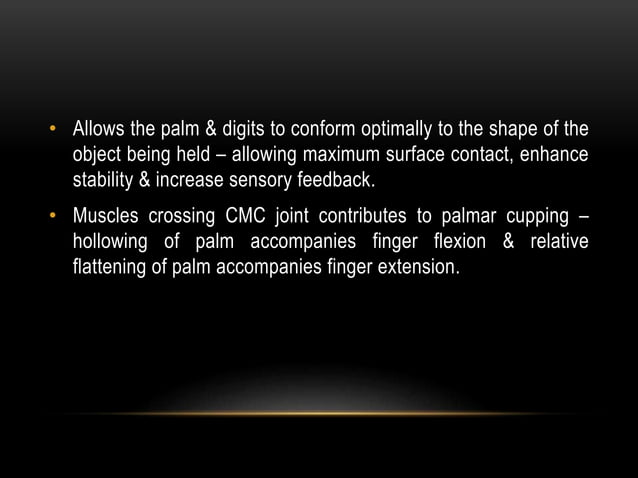 • Allows the palm & digits to conform optimally to the shape of the object being held – allowing maximum surface contact, enhance stability & increase sensory feedback.

• Muscles crossing CMC joint contributes to palmar cupping – hollowing of palm accompanies finger flexion & relative flattening of palm accompanies finger extension.